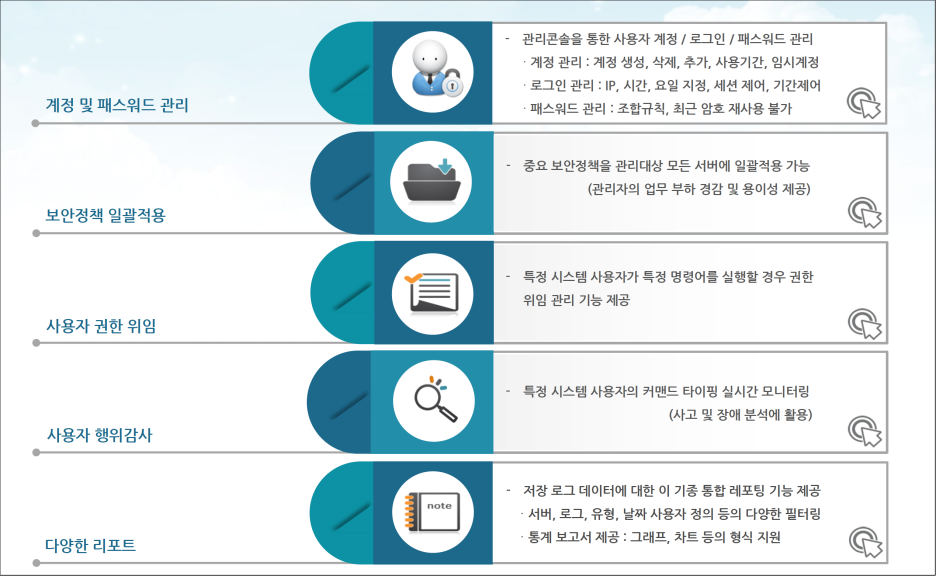 계정 및 패스워드 관리

- 관리콘솔을 통한 사용자 계정 / 로그인 / 패스워드 관리
· 계정 관리 : 계정 생성, 삭제, 추가, 사용기간, 임시계정
· 로그인 관리 : IP, 시간, 요일 지정, 세션 제어, 기간제어
· 패스워드 관리 : 조합규칙, 최근 암호 재사용 불가

보안정책 일괄적용

- 중요 보안정책을 관리대상 모든 서버에 일괄적용 가능 (관리자의 업무 부하 경감 및 용이성 제공)

사용자 권한 위임

- 특정 시스템 사용자가 특정 명령어를 실행할 경우 권한 위임 관리 기능 제공

사용자 행위감사

- 특정 시스템 사용자의 커맨드 타이핑 실시간 모니터링 (사고 및 장애 분석에 활용)

다양한 리포트

note

- 저장 로그 데이터에 대한 이 기종 통합 레포팅 기능 제공
· 서버, 로그, 유형, 날짜 사용자 정의 등의 다양한 필터링
· 통계 보고서 제공 : 그래프, 차트 등의 형식 지원